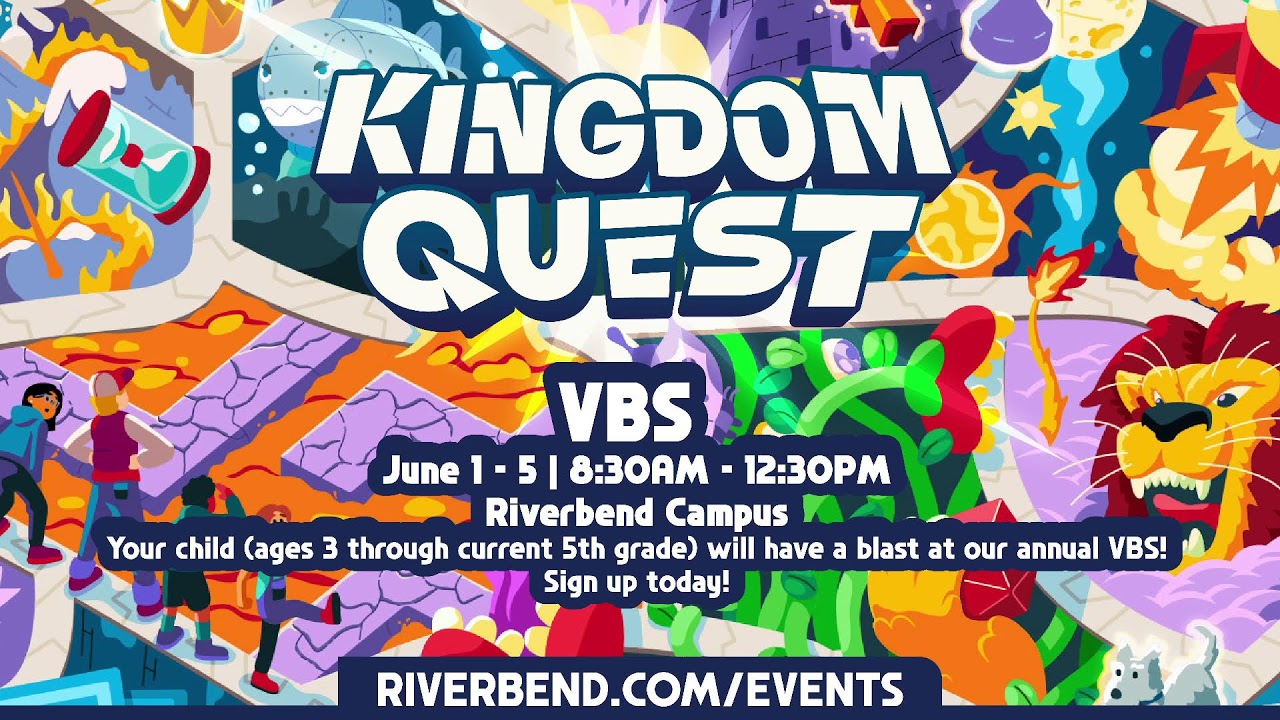 KINGDOM QUEST

VBS

June 1 - 5 | 8:30AM - 12:30PM

Riverbend Campus

Your child (ages 3 through current 5th grade) will have a blast at our annual VBS! Sign up today!

RIVERBEND.COM/EVENTS